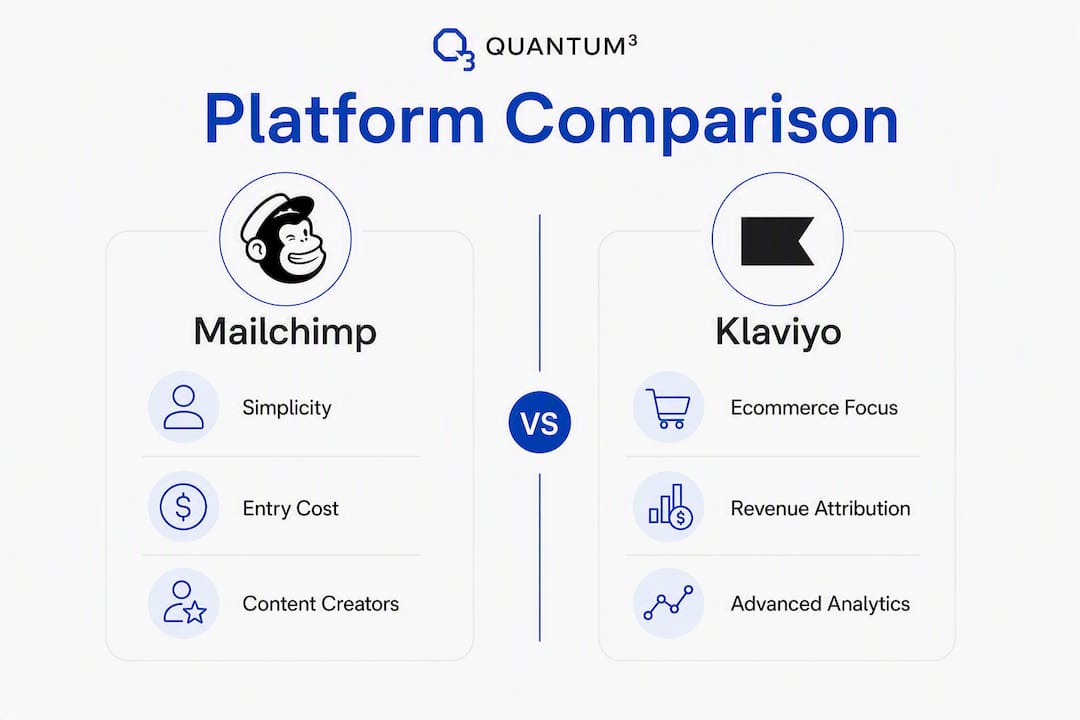 QUANTUM³

Platform Comparison

Mailchimp

Simplicity

Entry Cost

Content Creators

VS

Klaviyo

Ecommerce Focus

Revenue Attribution

Advanced Analytics